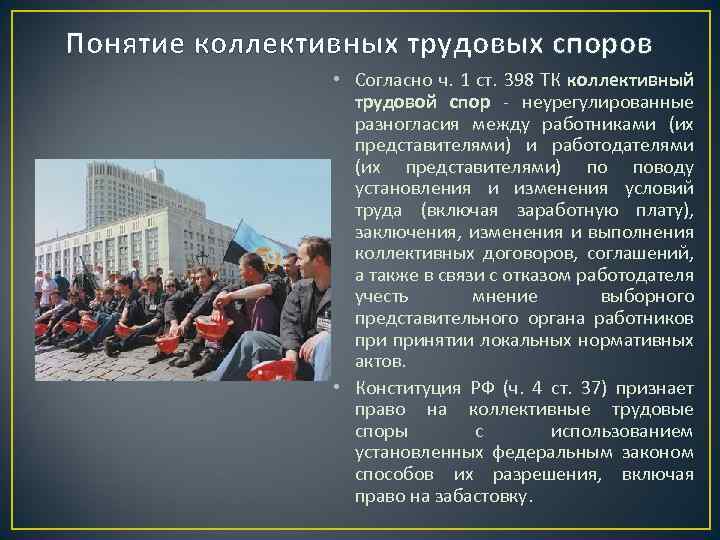 Понятие коллективных трудовых споров

• Согласно ч. 1 ст. 398 ТК коллективный трудовой спор - неурегулированные разногласия между работниками (их представителями) и работодателями (их представителями) по поводу установления и изменения условий труда (включая заработную плату), заключения, изменения и выполнения коллективных договоров, соглашений, а также в связи с отказом работодателя учесть мнение выборного представительного органа работников при принятии локальных нормативных актов.

• Конституция РФ (ч. 4 ст. 37) признает право на коллективные трудовые споры с использованием установленных федеральным законом способов их разрешения, включая право на забастовку.